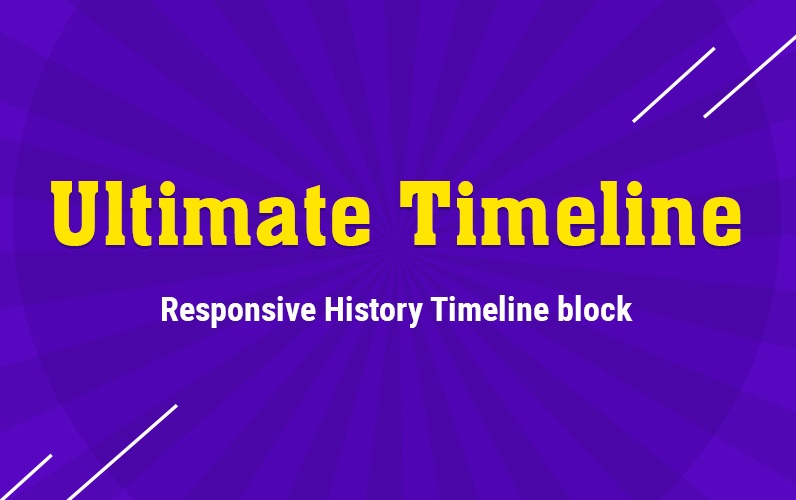 Ultimate Timeline

Responsive History Timeline block